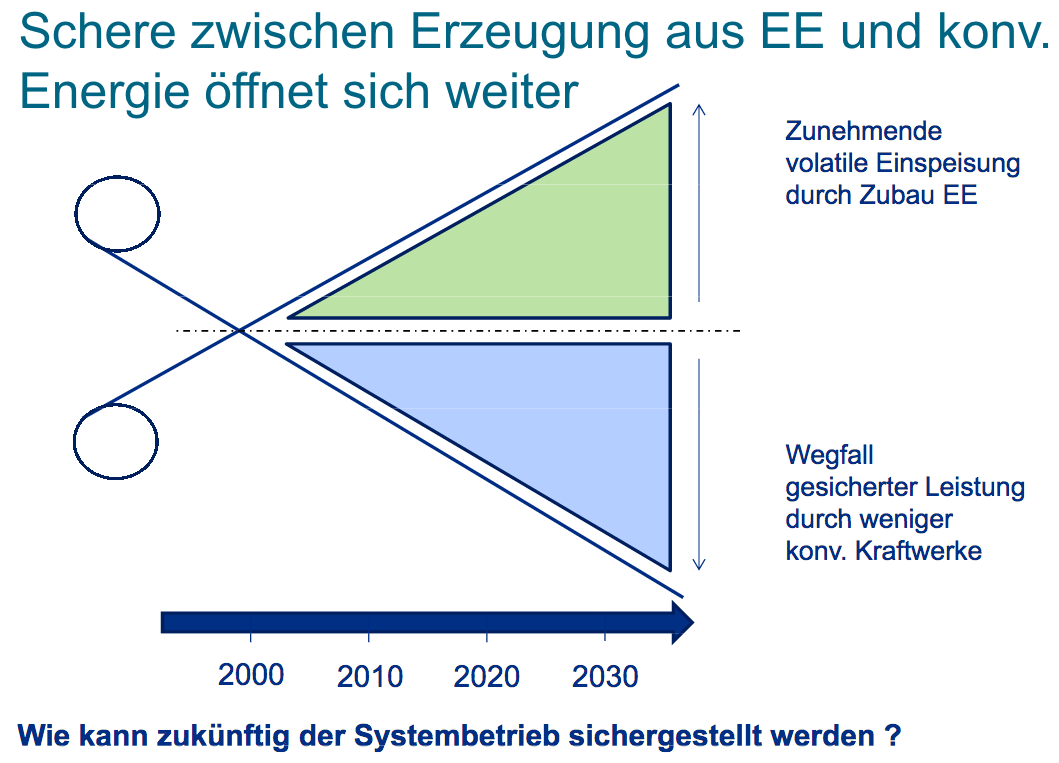 Schere zwischen Erzeugung aus EE und konv. Energie öffnet sich weiter

Zunehmende volatile Einspeisung durch Zubau EE

Wegfall gesicherter Leistung durch weniger konv. Kraftwerke

2000
2010
2020
2030

Wie kann zukünftig der Systembetrieb sichergestellt werden ?